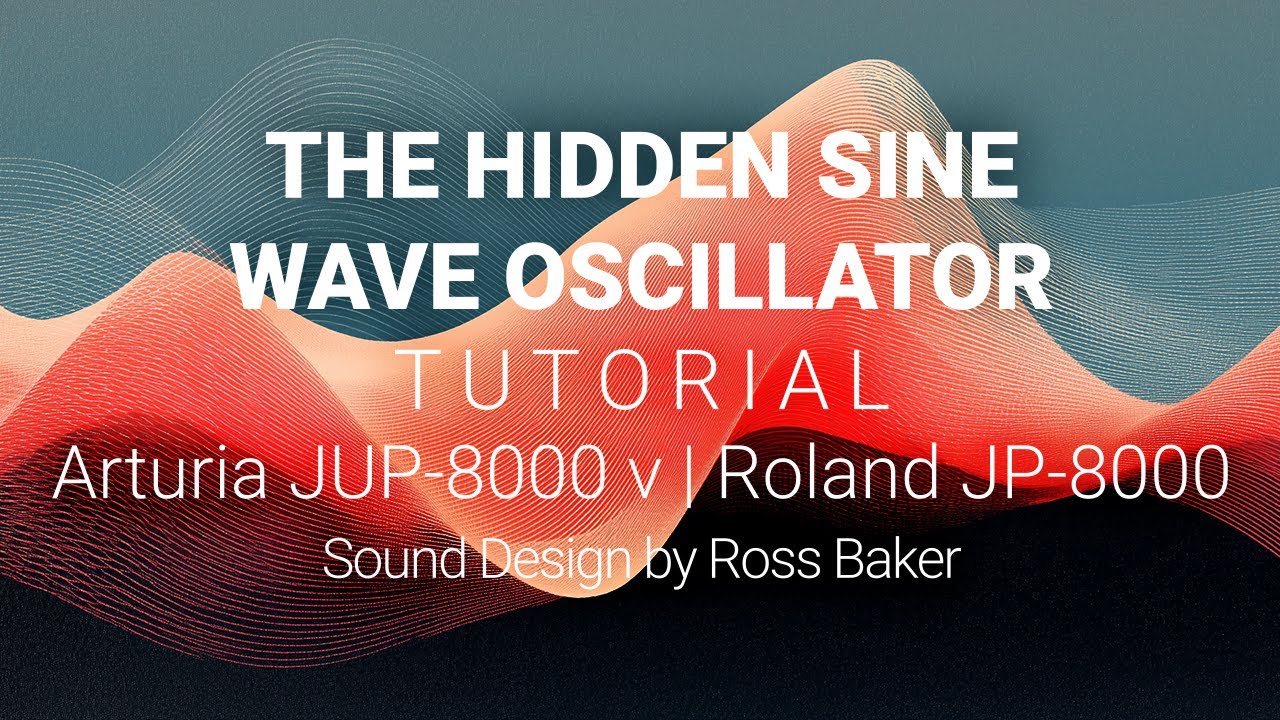 THE HIDDEN SINE WAVE OSCILLATOR

TUTORIAL

Arturia JUP-8000 v | Roland JP-8000

Sound Design by Ross Baker